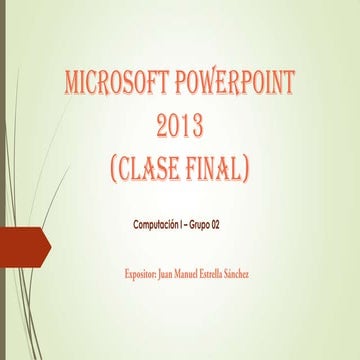 MICROSOFT POWERPOINT 2013 (CLASE FINAL)

Computación I – Grupo 02

Expositor: Juan Manuel Estrella Sánchez